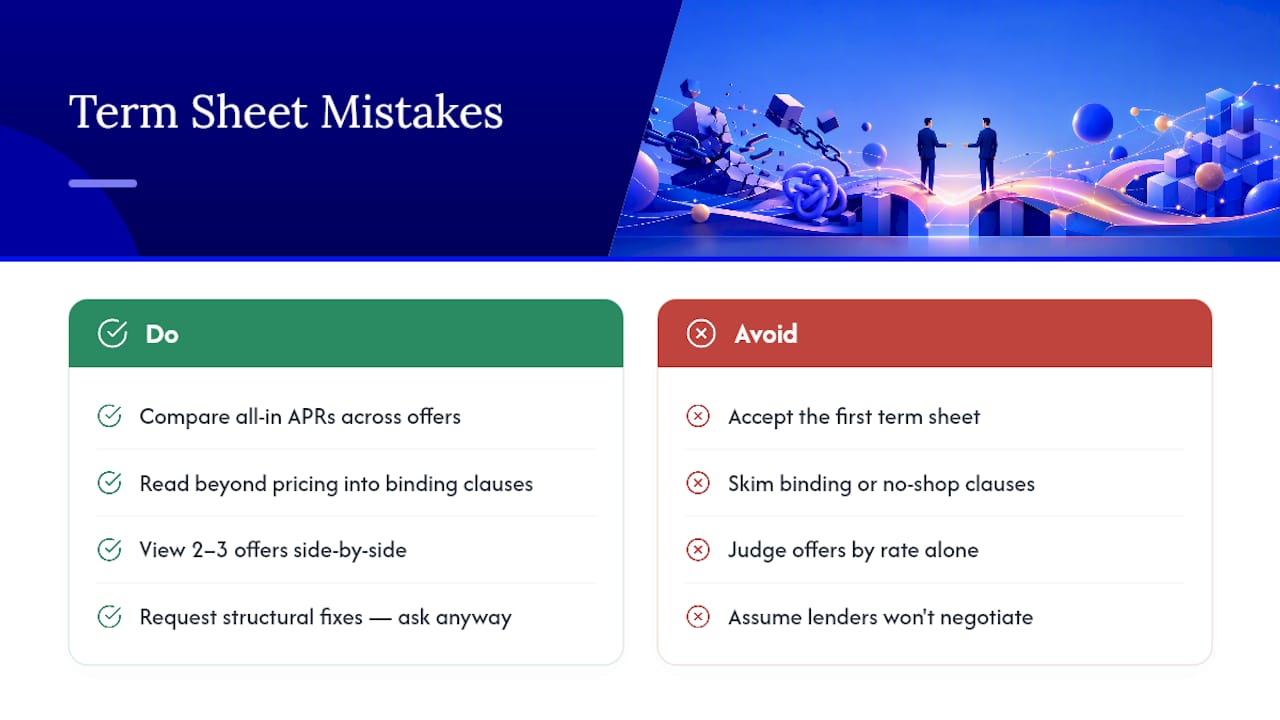 Term Sheet Mistakes

Do

Compare all-in APRs across offers

Read beyond pricing into binding clauses

View 2–3 offers side-by-side

Request structural fixes — ask anyway

Avoid

Accept the first term sheet

Skim binding or no-shop clauses

Judge offers by rate alone

Assume lenders won't negotiate